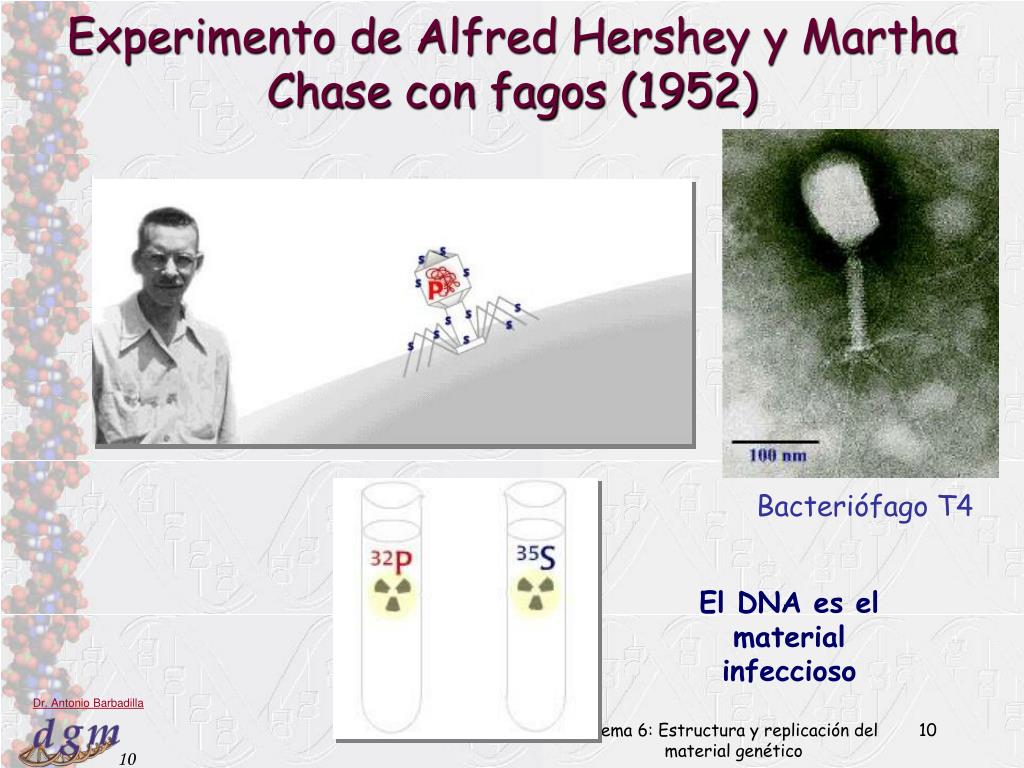 Experimento de Alfred Hershey y Martha Chase con fagos (1952)

S
S
S
P
S
S
S
S
S
S

100 nm

Bacteriófago T4

$^{32}P$

$^{35}S$

El DNA es el material infeccioso

Dr. Antonio Barbadilla

dgm

10

ema 6: Estructura y replicación del material genético

10